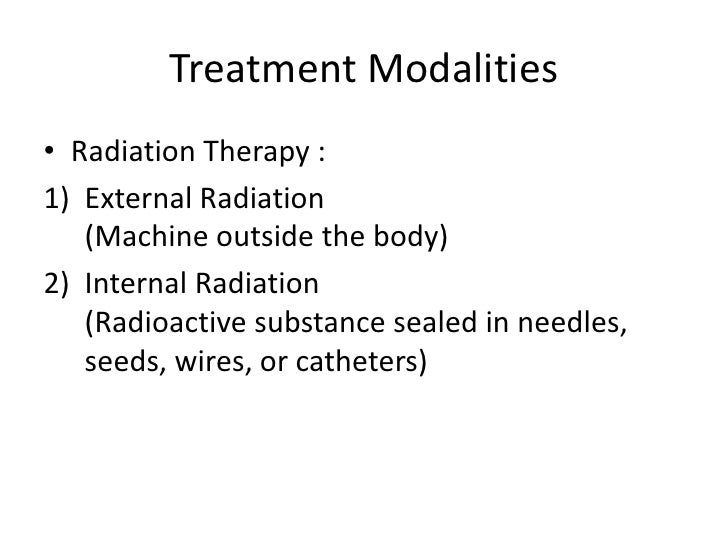 Treatment Modalities

• Radiation Therapy :

1) External Radiation
(Machine outside the body)

2) Internal Radiation
(Radioactive substance sealed in needles, seeds, wires, or catheters)